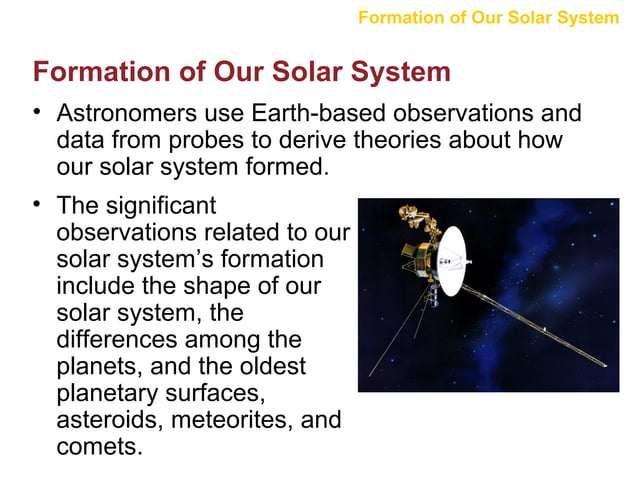 Formation of Our Solar System

Formation of Our Solar System

• Astronomers use Earth-based observations and data from probes to derive theories about how our solar system formed.

• The significant observations related to our solar system's formation include the shape of our solar system, the differences among the planets, and the oldest planetary surfaces, asteroids, meteorites, and comets.